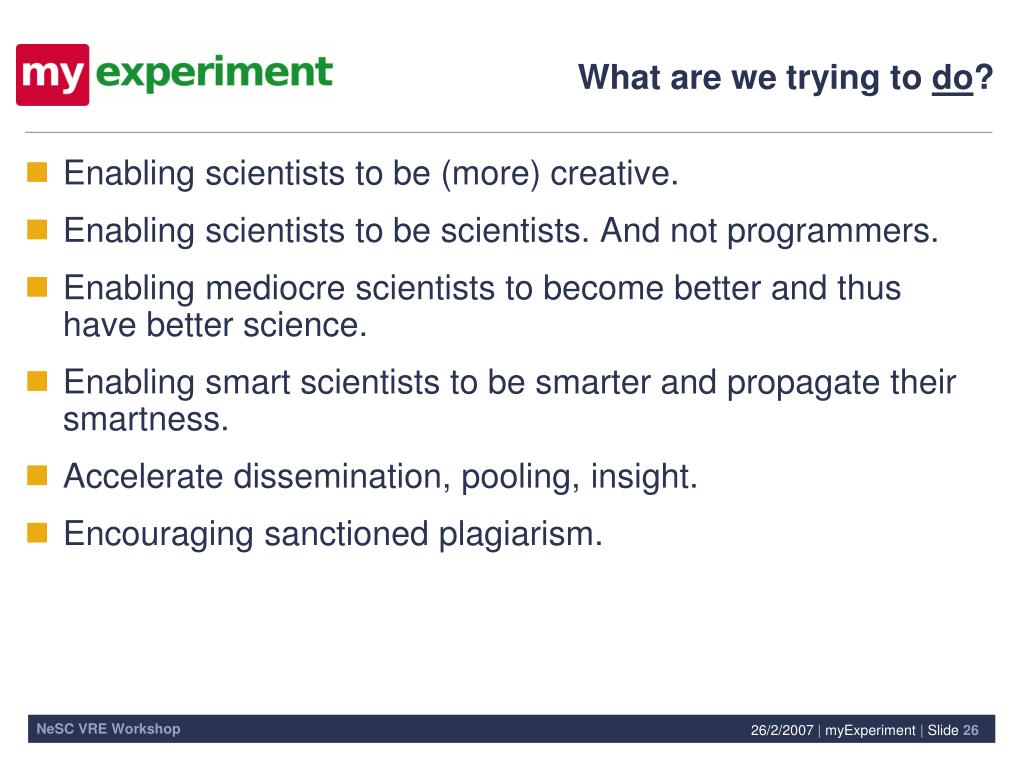 my experiment

What are we trying to do?

Enabling scientists to be (more) creative.

Enabling scientists to be scientists. And not programmers.

Enabling mediocre scientists to become better and thus have better science.

Enabling smart scientists to be smarter and propagate their smartness.

Accelerate dissemination, pooling, insight.

Encouraging sanctioned plagiarism.

NeSC VRE Workshop

26/2/2007 | myExperiment | Slide 26